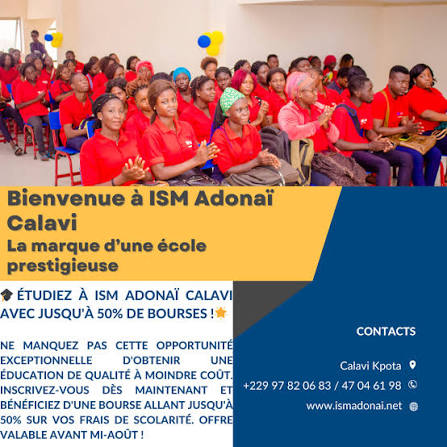 Bienvenue à ISM Adonaï Calavi

La marque d'une école prestigieuse

ÉTUDIEZ À ISM ADONAÏ CALAVI AVEC JUSQU'À 50% DE BOURSES !

NE MANQUEZ PAS CETTE OPPORTUNITÉ EXCEPTIONNELLE D'OBTENIR UNE ÉDUCATION DE QUALITÉ À MOINDRE COÛT. INSCRIVEZ-VOUS DÈS MAINTENANT ET BÉNÉFICIEZ D'UNE BOURSE ALLANT JUSQU'À 50% SUR VOS FRAIS DE SCOLARITÉ. OFFRE VALABLE AVANT MI-AOÛT !

CONTACTS

Calavi Kpota

+229 97 82 06 83 / 47 04 61 98

www.ismadonai.net